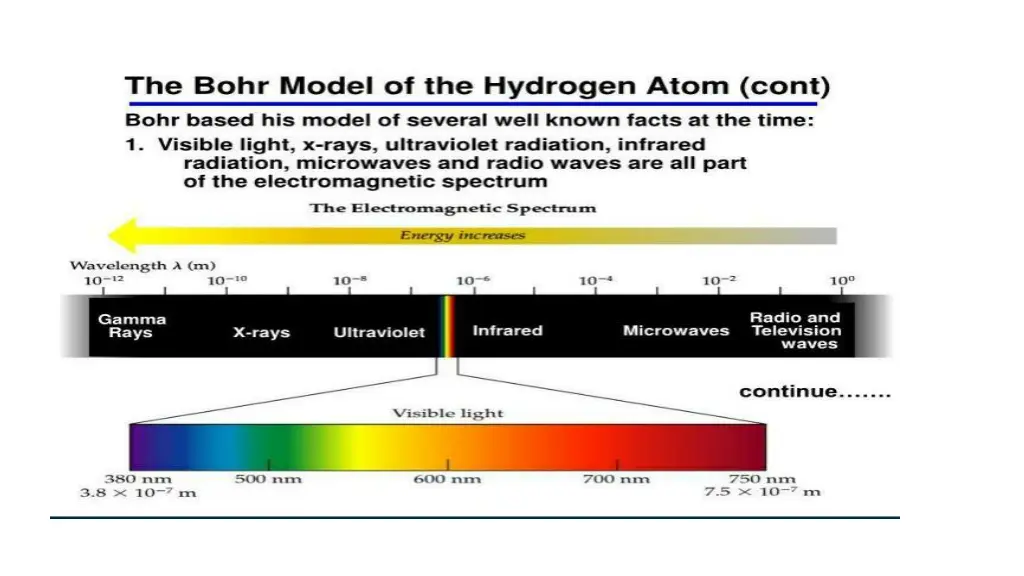 The Bohr Model of the Hydrogen Atom (cont)

Bohr based his model of several well known facts at the time:

1. Visible light, x-rays, ultraviolet radiation, infrared radiation, microwaves and radio waves are all part of the electromagnetic spectrum

The Electromagnetic Spectrum

Energy increases

Wavelength $\lambda$ (m)

$10^{-12}$ $10^{-10}$ $10^{-8}$ $10^{-6}$ $10^{-4}$ $10^{-2}$ $10^{0}$

Gamma Rays X-rays Ultraviolet Infrared Microwaves Radio and Television waves

continue.......

Visible light

380 nm $3.8 \times 10^{-7}$ m 500 nm 600 nm 700 nm 750 nm $7.5 \times 10^{-7}$ m